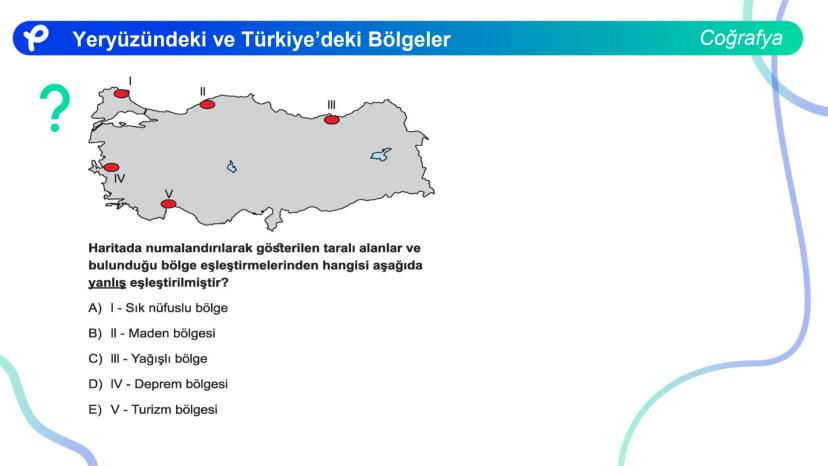 Yeryüzündeki ve Türkiye'deki Bölgeler

Coğrafya

?

I

II

III

IV

V

Haritada numalandırılarak gösterilen taralı alanlar ve bulunduğu bölge eşleştirmelerinden hangisi aşağıda yanlış eşleştirilmiştir?

A) I - Sık nüfuslu bölge

B) II - Maden bölgesi

C) III - Yağışlı bölge

D) IV - Deprem bölgesi

E) V - Turizm bölgesi